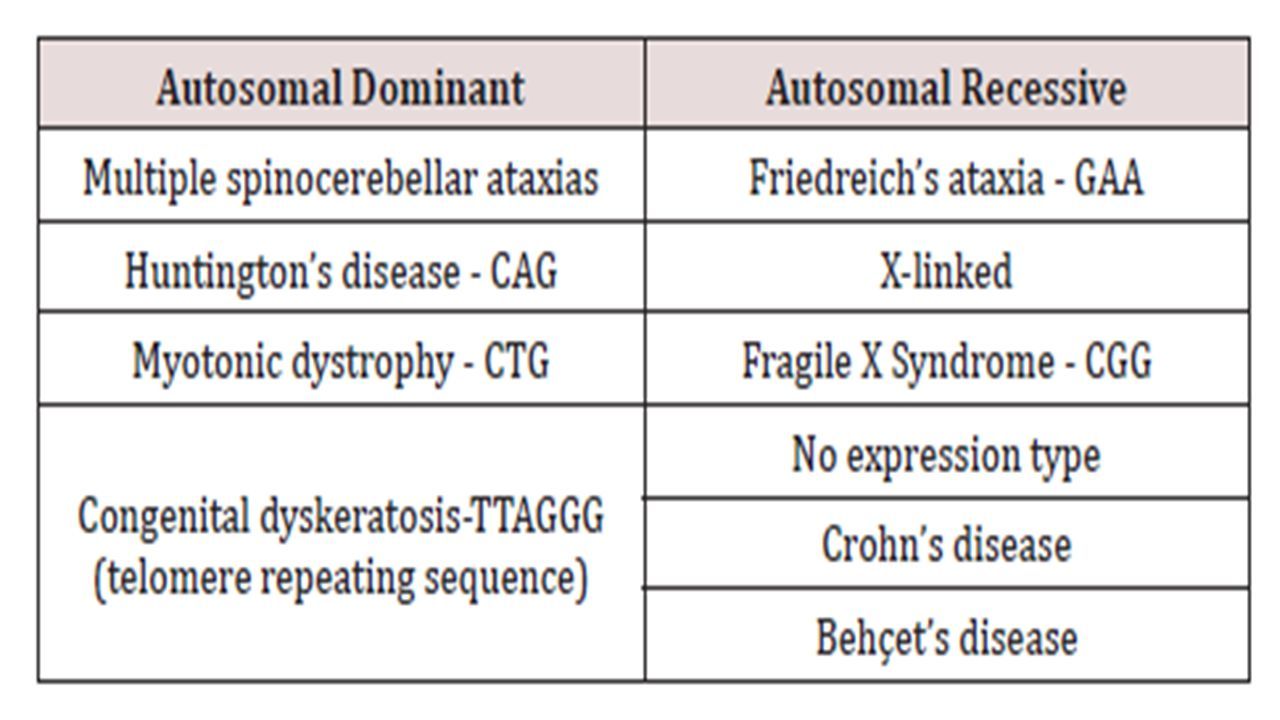 | Autosomal Dominant | Autosomal Recessive |
|---|---|
| Multiple spinocerebellar ataxias | Friedreich's ataxia - GAA |
| Huntington's disease - CAG | X-linked |
| Myotonic dystrophy - CTG | Fragile X Syndrome - CGG |
| Congenital dyskeratosis-TTAGGG (telomere repeating sequence) | No expression type |
| | Crohn's disease |
| | Behçet's disease |